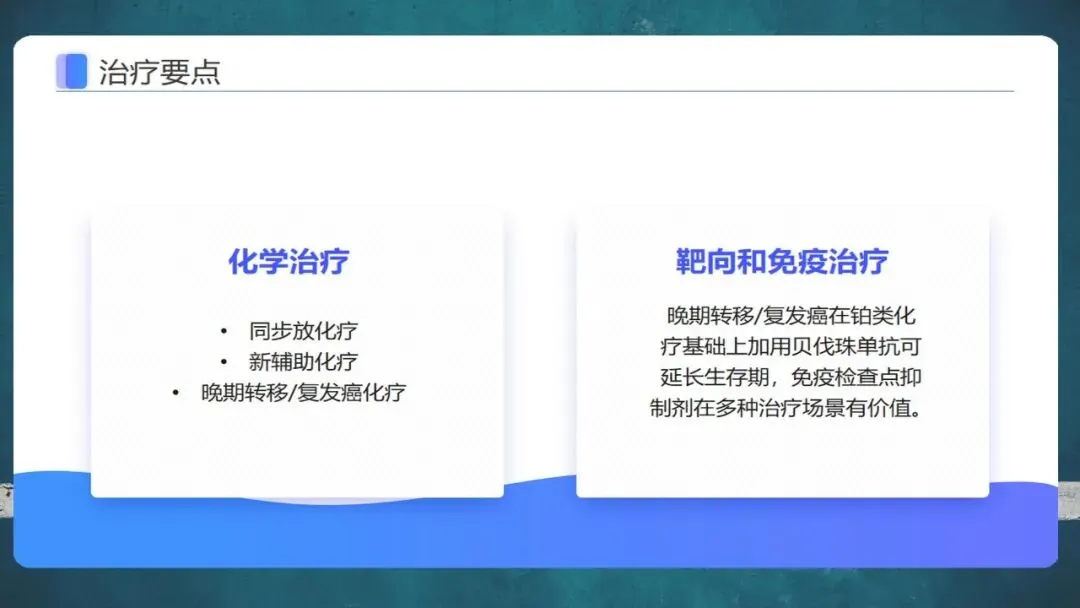 治疗要点

化学治疗

• 同步放化疗
• 新辅助化疗
• 晚期转移/复发癌化疗

靶向和免疫治疗

晚期转移/复发癌在铂类化疗基础上加用贝伐珠单抗可延长生存期，免疫检查点抑制剂在多种治疗场景有价值。